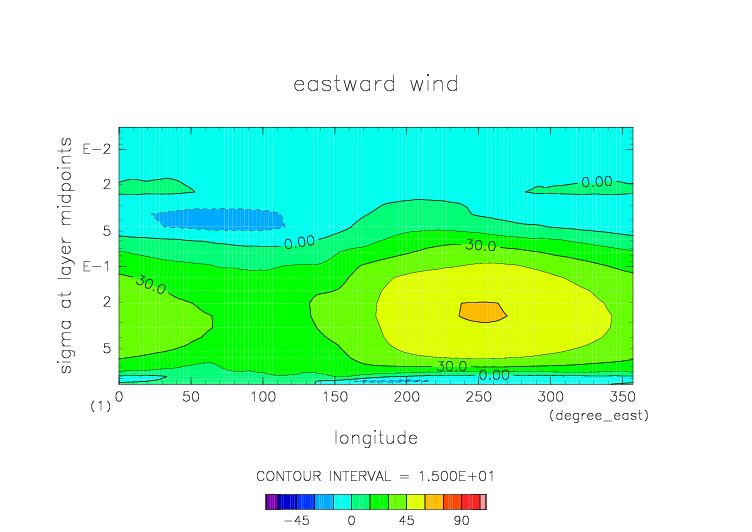 eastward wind

sigma at layer midpoints

E−2
2
5
E−1
2
5
(1)

0.00
0.00
30.0
30.0
30.0
0.00

0 50 100 150 200 250 300 350
(degree_east)

longitude

CONTOUR INTERVAL = 1.500E+01

−45 0 45 90